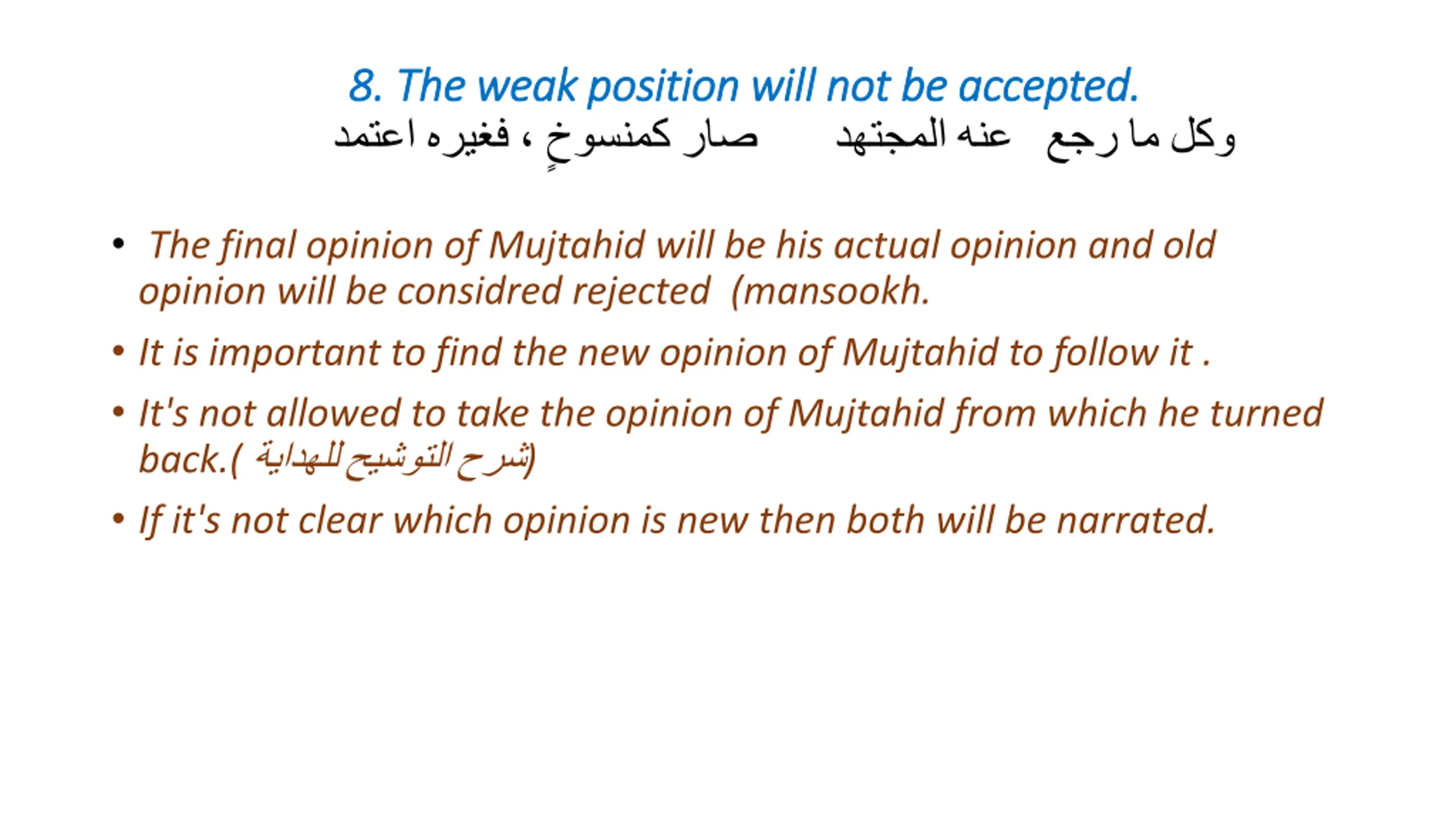 8. The weak position will not be accepted.

وكل ما رجع عنه المجتهد صار كمنسوخٍ ، فغيره اعتمد

• The final opinion of Mujtahid will be his actual opinion and old opinion will be considred rejected (mansookh.

• It is important to find the new opinion of Mujtahid to follow it .

• It's not allowed to take the opinion of Mujtahid from which he turned back.( شرح التوشيح للهداية)

• If it's not clear which opinion is new then both will be narrated.